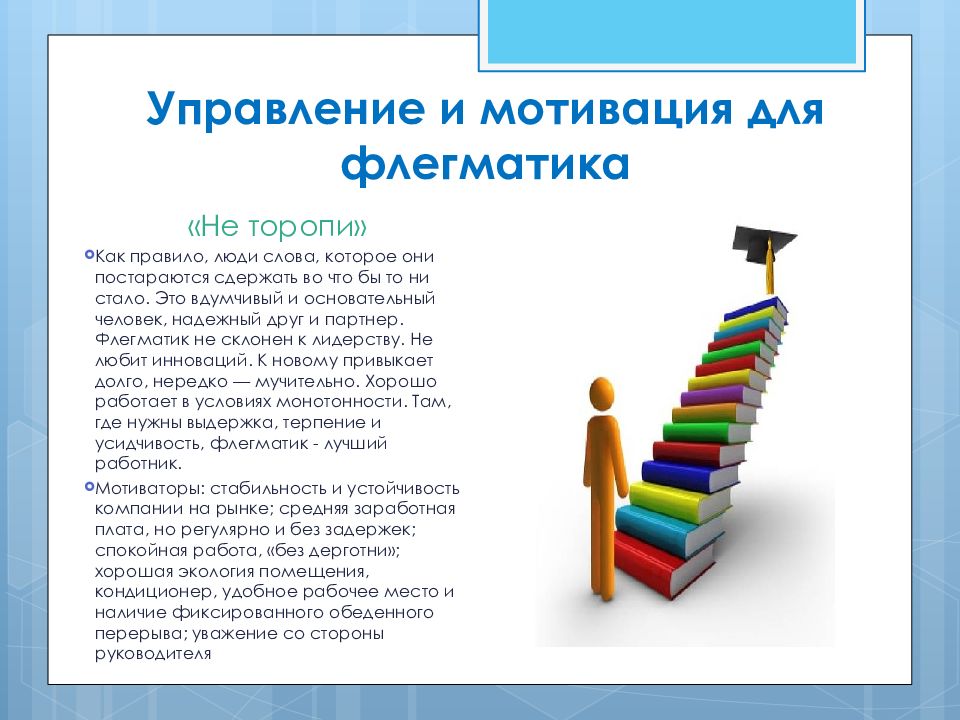 Управление и мотивация для флегматика

«Не торопи»

Как правило, люди слова, которое они постараются сдержать во что бы то ни стало. Это вдумчивый и основательный человек, надежный друг и партнер. Флегматик не склонен к лидерству. Не любит инноваций. К новому привыкает долго, нередко — мучительно. Хорошо работает в условиях монотонности. Там, где нужны выдержка, терпение и усидчивость, флегматик - лучший работник.

Мотиваторы: стабильность и устойчивость компании на рынке; средняя заработная плата, но регулярно и без задержек; спокойная работа, «без дерготни»; хорошая экология помещения, кондиционер, удобное рабочее место и наличие фиксированного обеденного перерыва; уважение со стороны руководителя